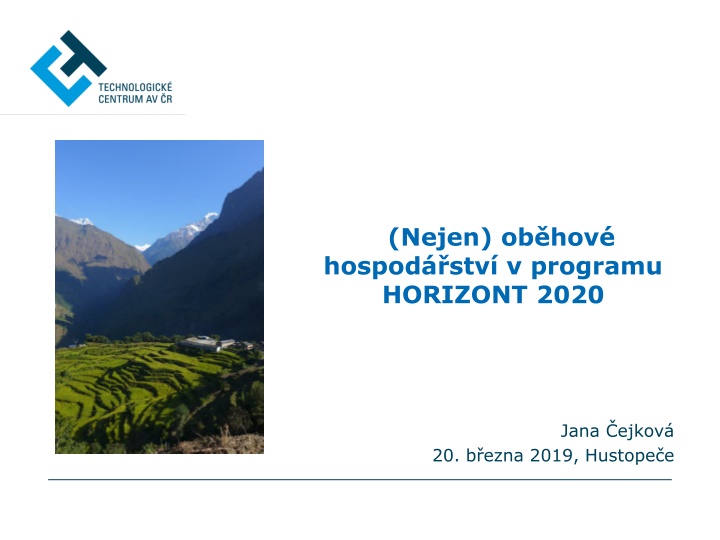 TECHNOLOGICKÉ
CENTRUM AV ČR

(Nejen) oběhové hospodářství v programu HORIZONT 2020

Jana Čejková
20. března 2019, Hustopeče